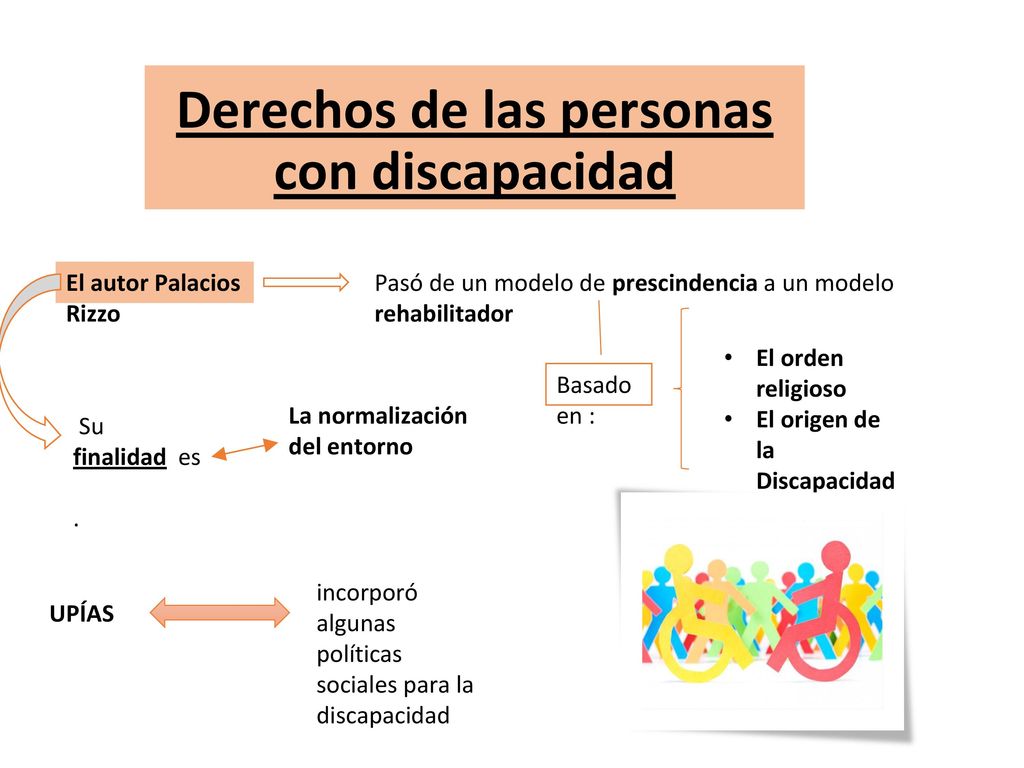 Derechos de las personas con discapacidad

El autor Palacios Rizzo

Pasó de un modelo de prescindencia a un modelo rehabilitador

Basado en :

- El orden religioso
- El origen de la Discapacidad

Su finalidad es

.

La normalización del entorno

UPÍAS

incorporó algunas políticas sociales para la discapacidad